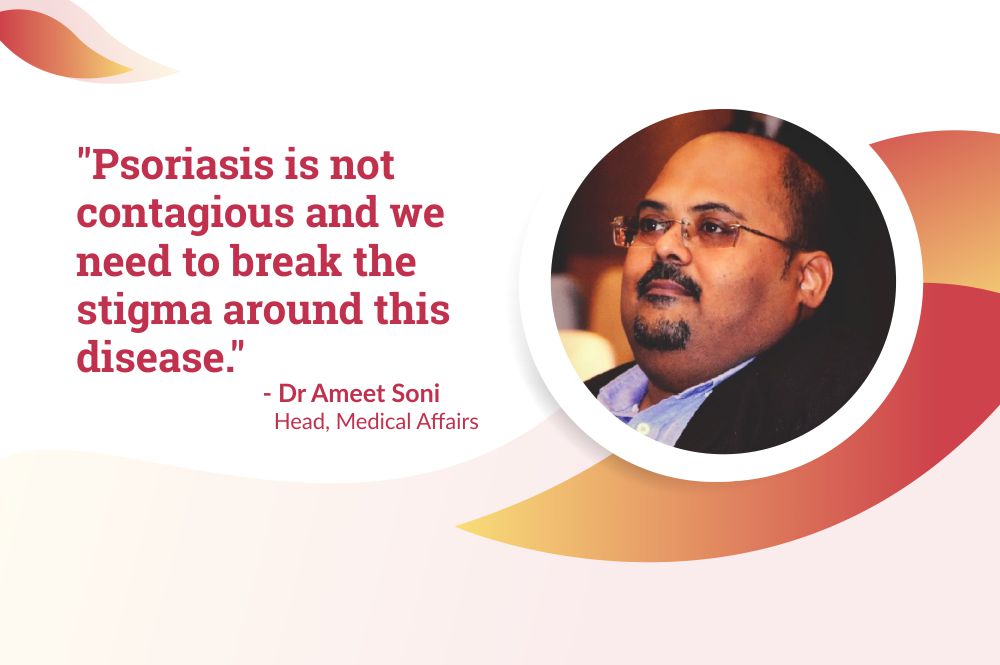 "Psoriasis is not contagious and we need to break the stigma around this disease."

- Dr Ameet Soni
Head, Medical Affairs